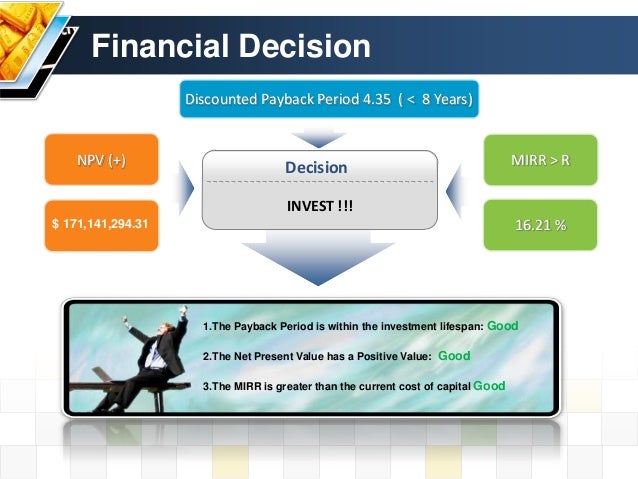 Financial Decision

Discounted Payback Period 4.35 ( < 8 Years)

NPV (+)

$ 171,141,294.31

Decision

INVEST !!!

MIRR > R

16.21 %

1.The Payback Period is within the investment lifespan: Good

2.The Net Present Value has a Positive Value: Good

3.The MIRR is greater than the current cost of capital Good